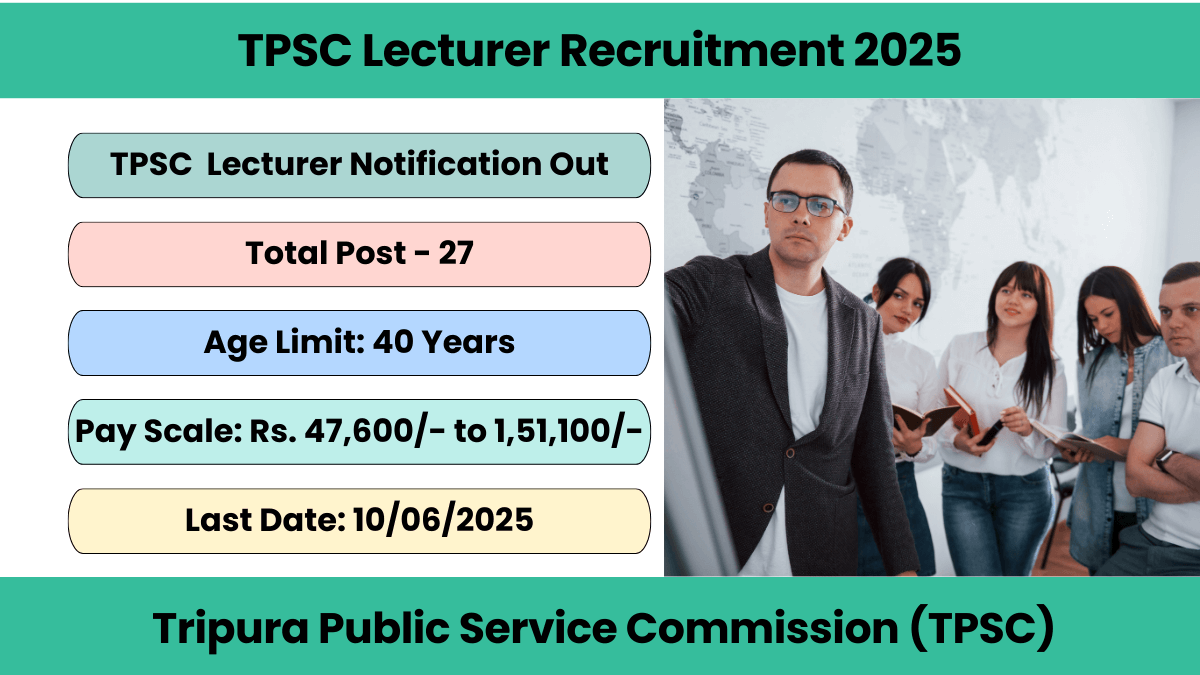 TPSC Lecturer Recruitment 2025

TPSC  Lecturer Notification Out

Total Post - 27

Age Limit: 40 Years

Pay Scale: Rs. 47,600/- to 1,51,100/-

Last Date: 10/06/2025

Tripura Public Service Commission (TPSC)